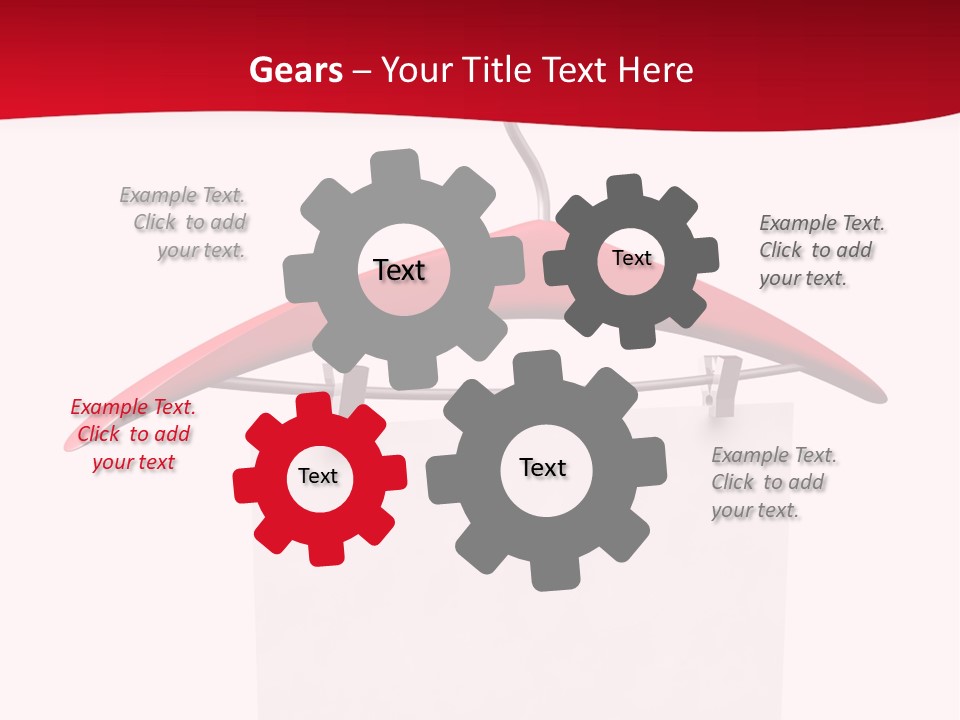 Gears – Your Title Text Here

Example Text. Click to add your text.

Text

Text

Example Text. Click to add your text.

Example Text. Click to add your text

Text

Text

Example Text. Click to add your text.